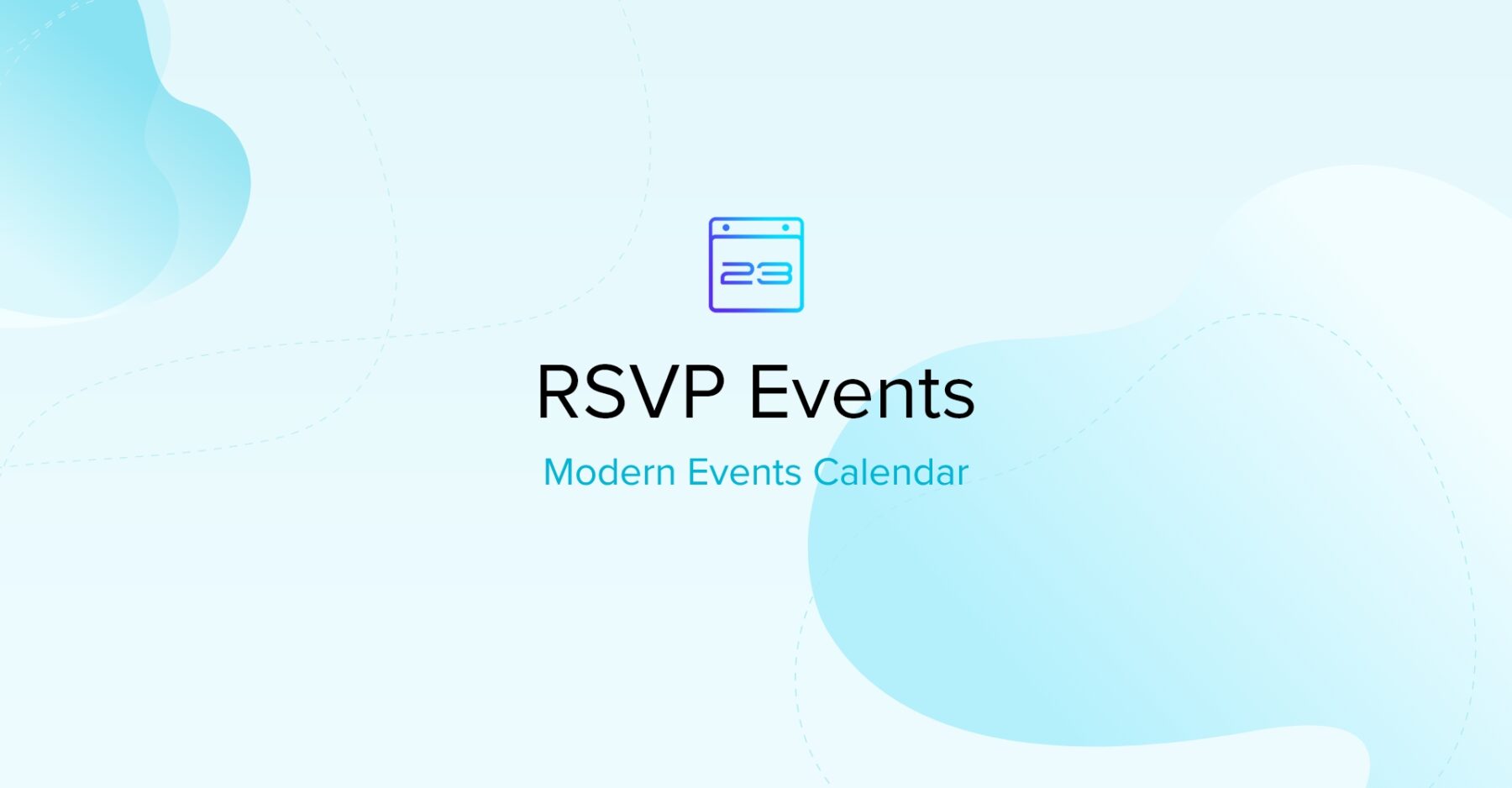 23

RSVP Events

Modern Events Calendar